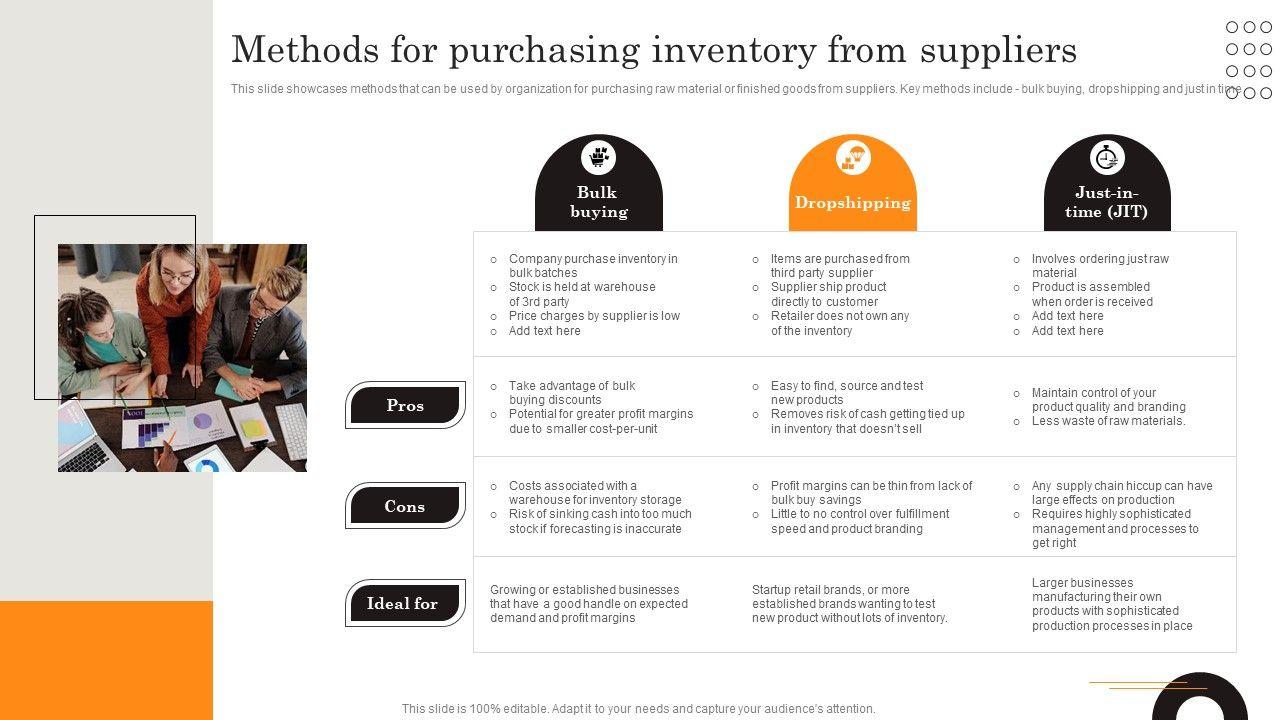 Methods for purchasing inventory from suppliers

This slide showcases methods that can be used by organization for purchasing raw material or finished goods from suppliers. Key methods include - bulk buying, dropshipping and just in time

| | Bulk buying | Dropshipping | Just-in-time (JIT) |
|---|---|---|---|
| | ○ Company purchase inventory in bulk batches ○ Stock is held at warehouse of 3rd party ○ Price charges by supplier is low ○ Add text here | ○ Items are purchased from third party supplier ○ Supplier ship product directly to customer ○ Retailer does not own any of the inventory | ○ Involves ordering just raw material ○ Product is assembled when order is received ○ Add text here ○ Add text here |
| Pros | ○ Take advantage of bulk buying discounts ○ Potential for greater profit margins due to smaller cost-per-unit | ○ Easy to find, source and test new products ○ Removes risk of cash getting tied up in inventory that doesn't sell | ○ Maintain control of your product quality and branding ○ Less waste of raw materials. |
| Cons | ○ Costs associated with a warehouse for inventory storage ○ Risk of sinking cash into too much stock if forecasting is inaccurate | ○ Profit margins can be thin from lack of bulk buy savings ○ Little to no control over fulfillment speed and product branding | ○ Any supply chain hiccup can have large effects on production ○ Requires highly sophisticated management and processes to get right |
| Ideal for | Growing or established businesses that have a good handle on expected demand and profit margins | Startup retail brands, or more established brands wanting to test new product without lots of inventory. | Larger businesses manufacturing their own products with sophisticated production processes in place |

This slide is 100% editable. Adapt it to your needs and capture your audience's attention.